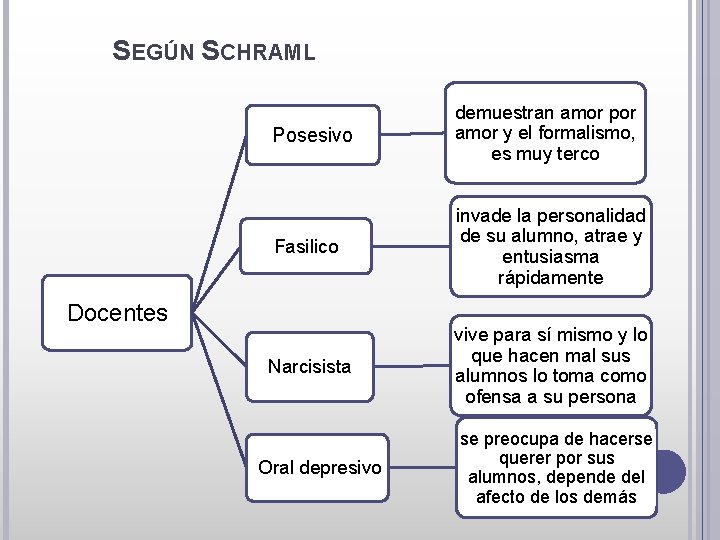 SEGÚN SCHRAML

Docentes

Posesivo

demuestran amor por amor y el formalismo, es muy terco

Fasilico

invade la personalidad de su alumno, atrae y entusiasma rápidamente

Narcisista

vive para sí mismo y lo que hacen mal sus alumnos lo toma como ofensa a su persona

Oral depresivo

se preocupa de hacerse querer por sus alumnos, depende del afecto de los demás